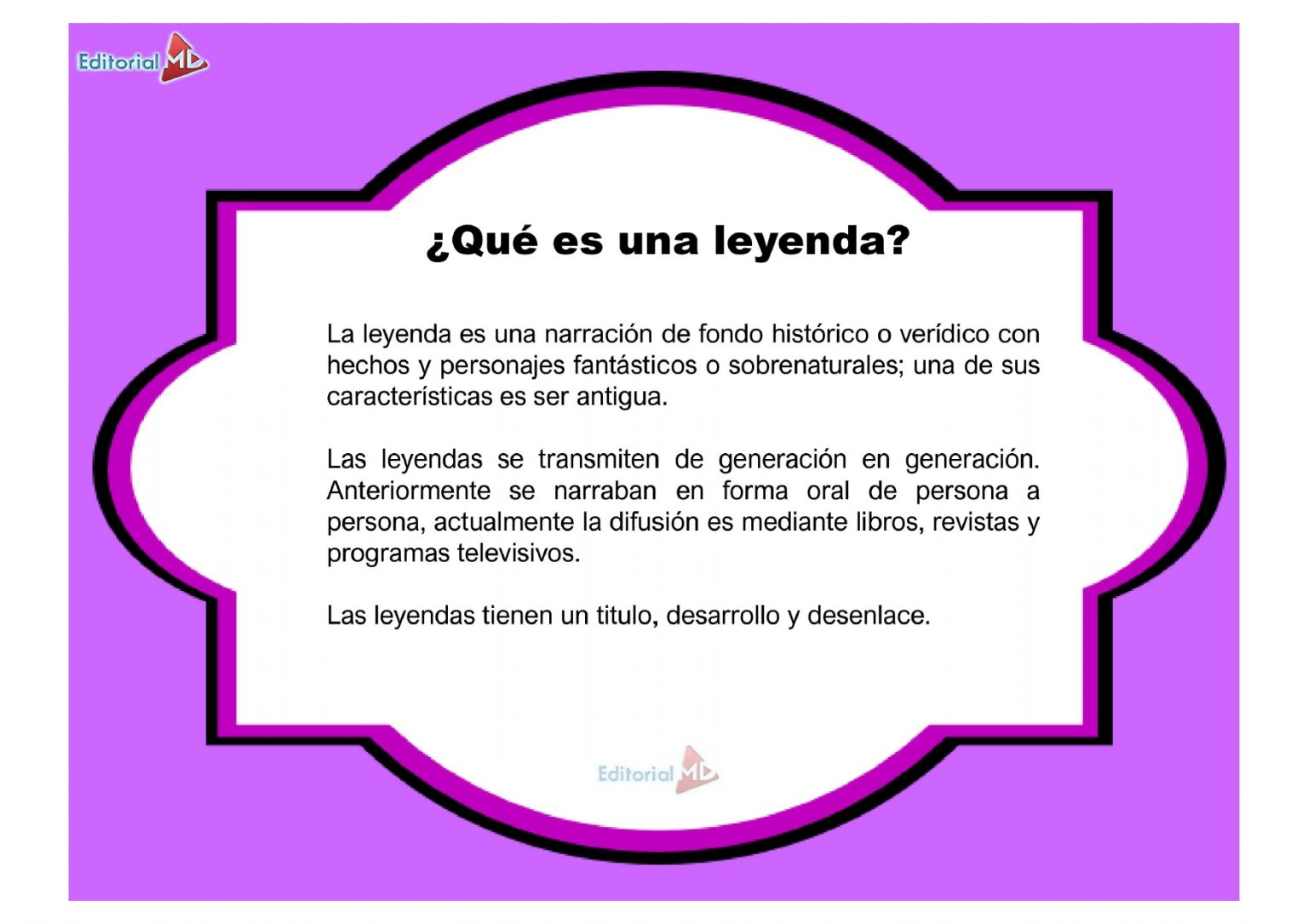 Editorial MD

¿Qué es una leyenda?

La leyenda es una narración de fondo histórico o verídico con hechos y personajes fantásticos o sobrenaturales; una de sus características es ser antigua.

Las leyendas se transmiten de generación en generación. Anteriormente se narraban en forma oral de persona a persona, actualmente la difusión es mediante libros, revistas y programas televisivos.

Las leyendas tienen un titulo, desarrollo y desenlace.

Editorial MD